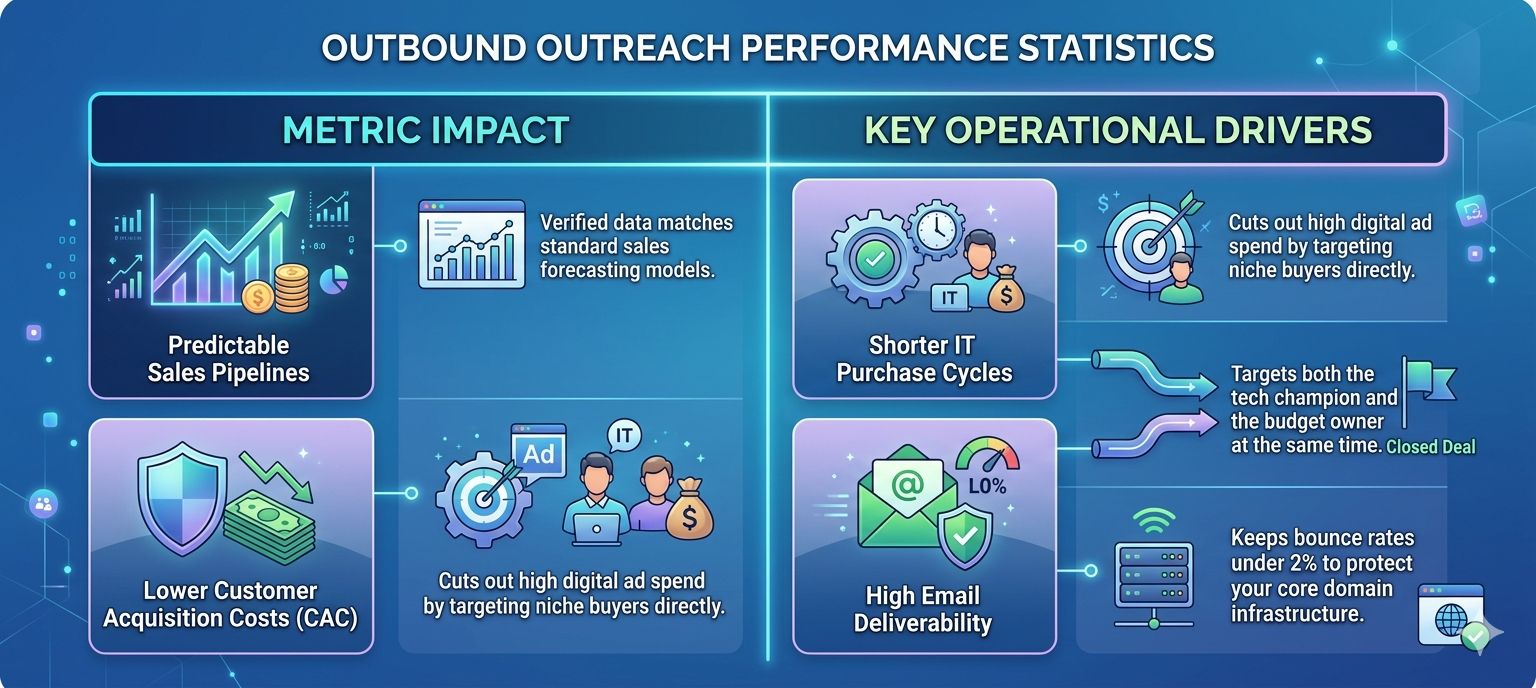 OUTBOUND OUTREACH PERFORMANCE STATISTICS

METRIC IMPACT

Predictable Sales Pipelines

Verified data matches standard sales forecasting models.

Lower Customer Acquisition Costs (CAC)

Ad

IT

Cuts out high digital ad spend by targeting niche buyers directly.

KEY OPERATIONAL DRIVERS

IT

Shorter IT Purchase Cycles

Cuts out high digital ad spend by targeting niche buyers directly.

Targets both the tech champion and the budget owner at the same time.

Closed Deal

L0%

High Email Deliverability

Keeps bounce rates under 2% to protect your core domain infrastructure.